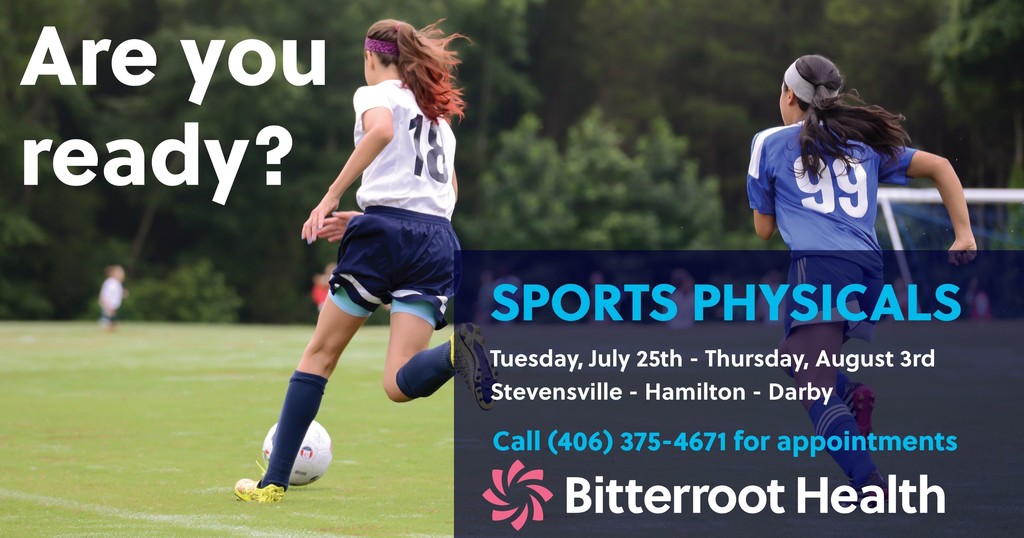 Are you ready?

18

99

SPORTS PHYSICALS

Tuesday, July 25th - Thursday, August 3rd
Stevensville - Hamilton - Darby

Call (406) 375-4671 for appointments

Bitterroot Health